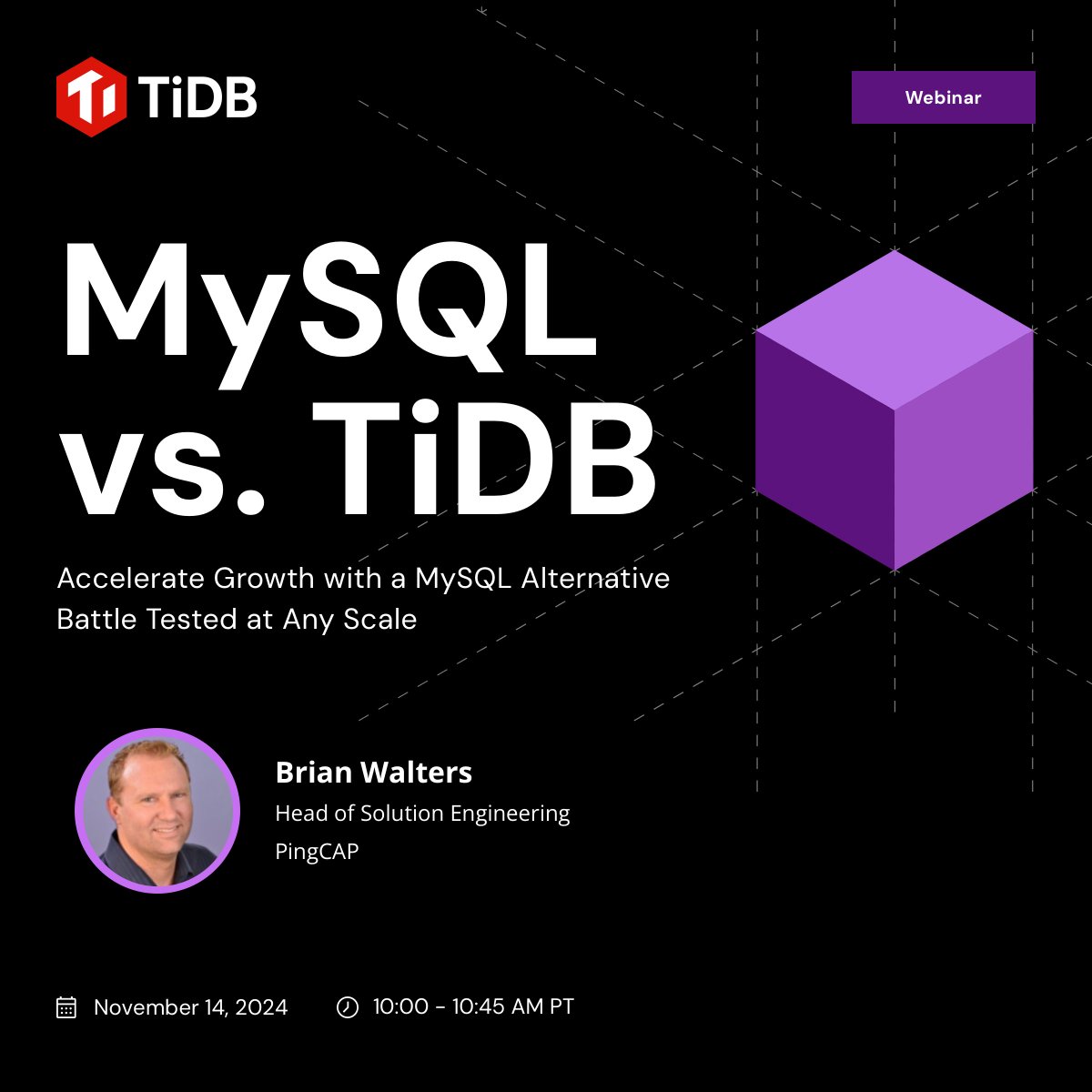 TiDB

Webinar

MySQL vs. TiDB

Accelerate Growth with a MySQL Alternative Battle Tested at Any Scale

Brian Walters
Head of Solution Engineering
PingCAP

November 14, 2024 10:00 - 10:45 AM PT